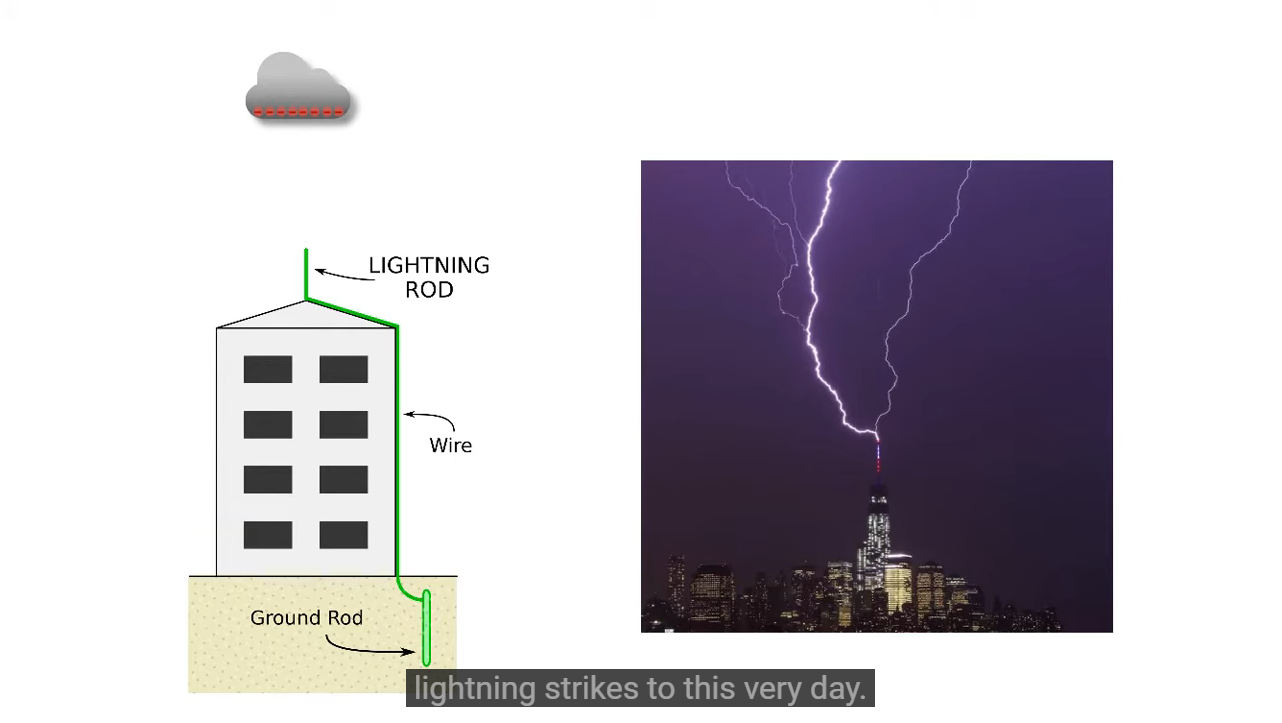 LIGHTNING ROD

Wire

Ground Rod

lightning strikes to this very day.